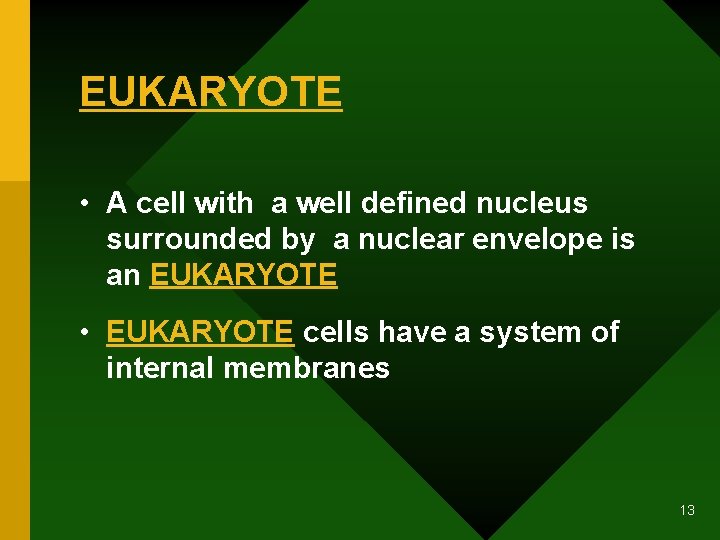 EUKARYOTE

• A cell with a well defined nucleus surrounded by a nuclear envelope is an EUKARYOTE

• EUKARYOTE cells have a system of internal membranes

13